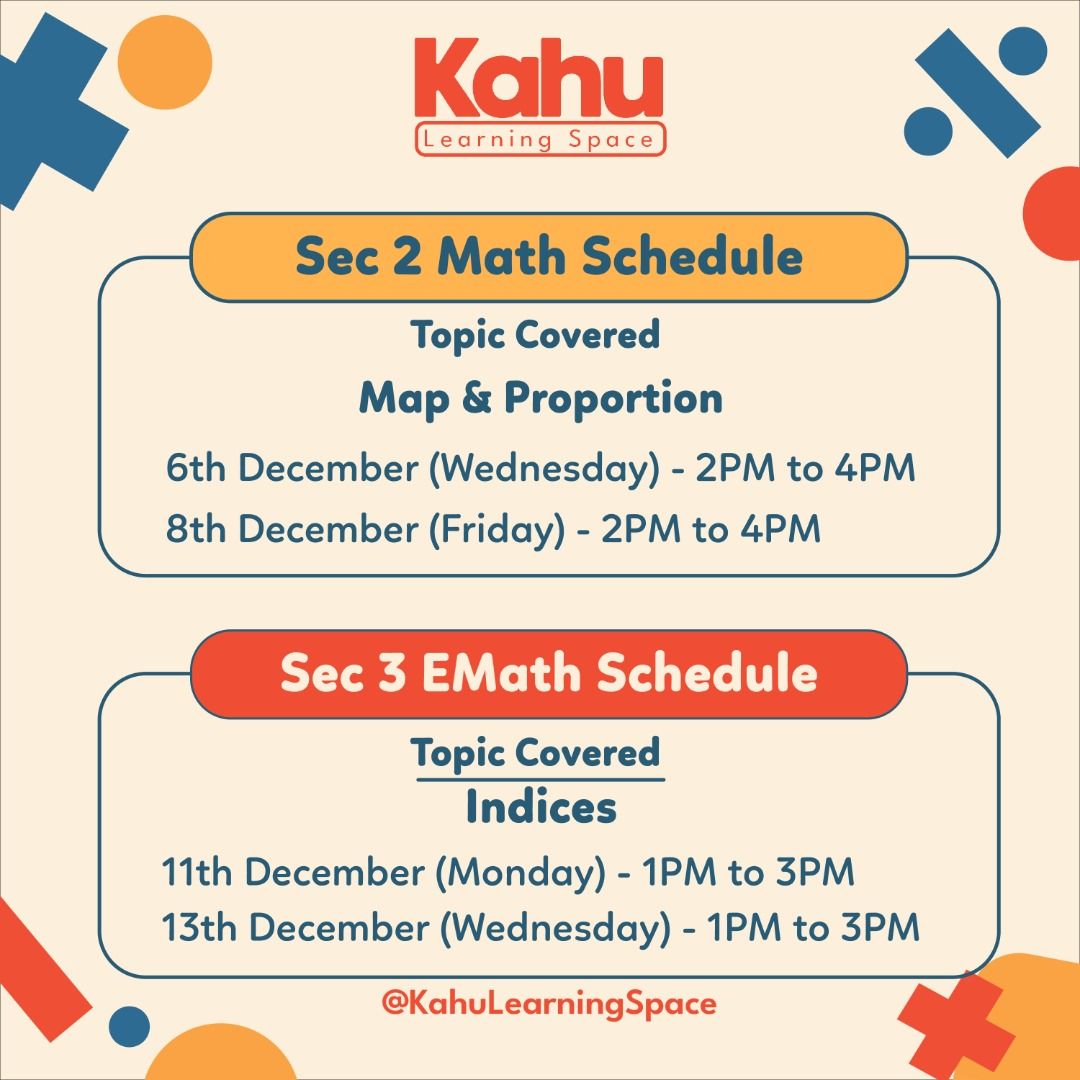 Kahu
Learning Space

Sec 2 Math Schedule

Topic Covered

Map & Proportion

6th December (Wednesday) - 2PM to 4PM

8th December (Friday) - 2PM to 4PM

Sec 3 EMath Schedule

Topic Covered

Indices

11th December (Monday) - 1PM to 3PM

13th December (Wednesday) - 1PM to 3PM

@KahuLearningSpace